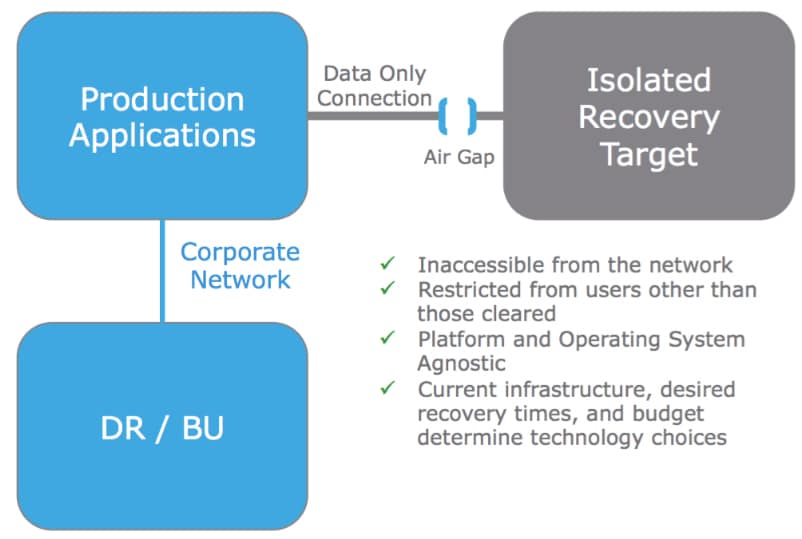 Production Applications

Data Only Connection

Air Gap

Isolated Recovery Target

Corporate Network

DR / BU

✓ Inaccessible from the network
✓ Restricted from users other than those cleared
✓ Platform and Operating System Agnostic
✓ Current infrastructure, desired recovery times, and budget determine technology choices